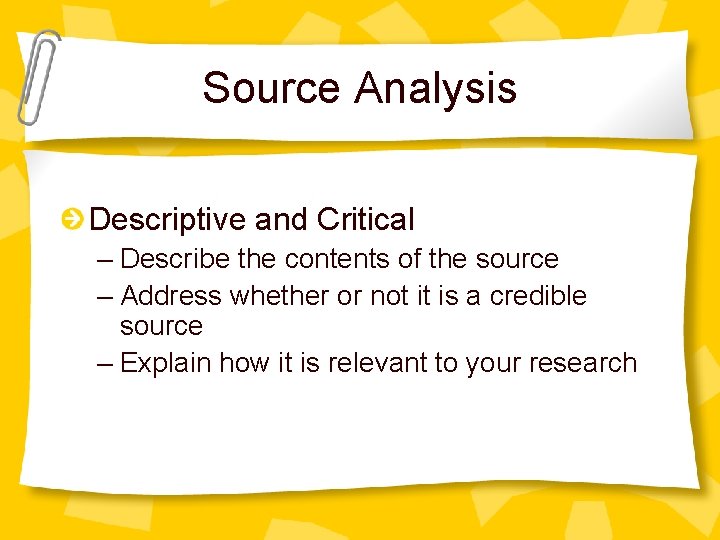 Source Analysis

Descriptive and Critical
– Describe the contents of the source
– Address whether or not it is a credible source
– Explain how it is relevant to your research